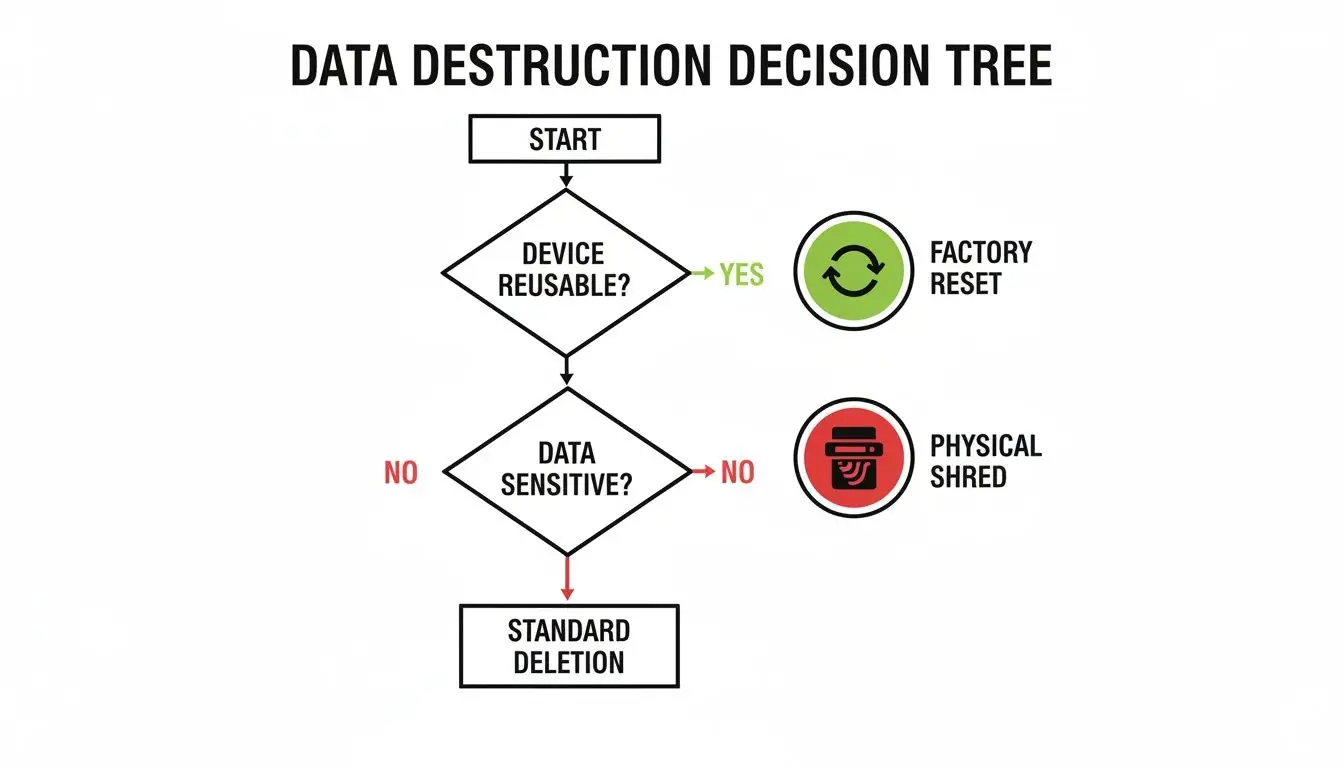 DATA DESTRUCTION DECISION TREE

START

DEVICE REUSABLE?

YES

FACTORY RESET

NO

DATA SENSITIVE?

NO

PHYSICAL SHRED

STANDARD DELETION